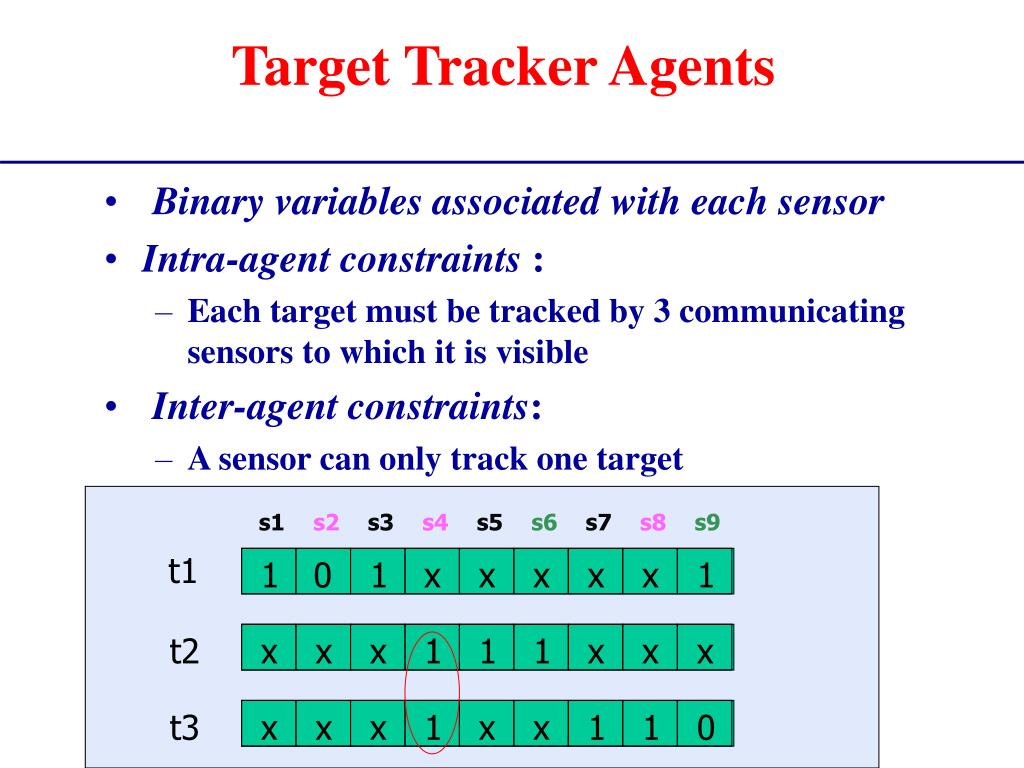 Target Tracker Agents

• Binary variables associated with each sensor
• Intra-agent constraints :
– Each target must be tracked by 3 communicating sensors to which it is visible
• Inter-agent constraints:
– A sensor can only track one target

| | s1 | s2 | s3 | s4 | s5 | s6 | s7 | s8 | s9 |
|---|---|---|---|---|---|---|---|---|---|
| t1 | 1 | 0 | 1 | x | x | x | x | x | 1 |
| t2 | x | x | x | 1 | 1 | 1 | x | x | x |
| t3 | x | x | x | 1 | x | x | 1 | 1 | 0 |